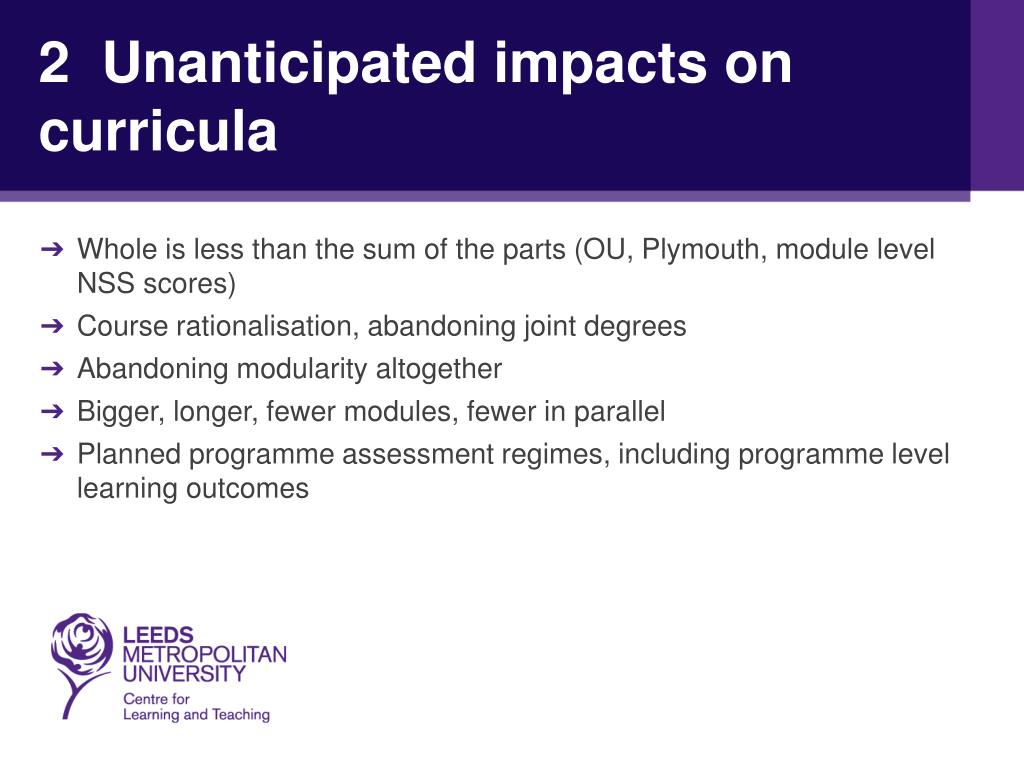 2 Unanticipated impacts on curricula

➔ Whole is less than the sum of the parts (OU, Plymouth, module level NSS scores)
➔ Course rationalisation, abandoning joint degrees
➔ Abandoning modularity altogether
➔ Bigger, longer, fewer modules, fewer in parallel
➔ Planned programme assessment regimes, including programme level learning outcomes

LEEDS METROPOLITAN UNIVERSITY
Centre for Learning and Teaching